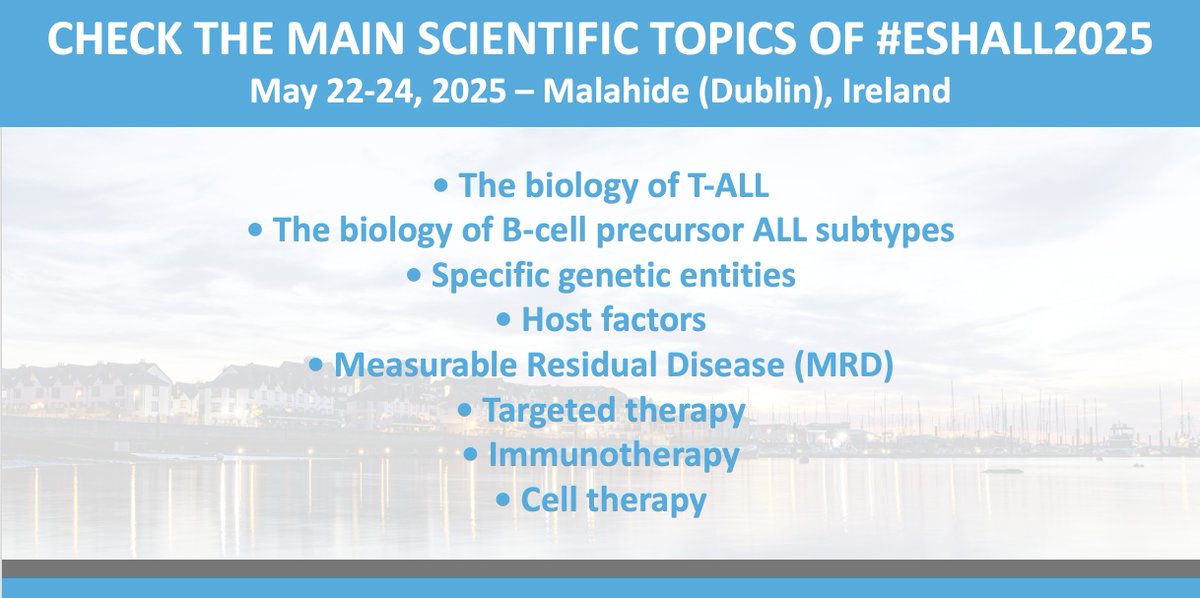 CHECK THE MAIN SCIENTIFIC TOPICS OF #ESHALL2025
May 22-24, 2025 – Malahide (Dublin), Ireland

• The biology of T-ALL
• The biology of B-cell precursor ALL subtypes
• Specific genetic entities
• Host factors
• Measurable Residual Disease (MRD)
• Targeted therapy
• Immunotherapy
• Cell therapy